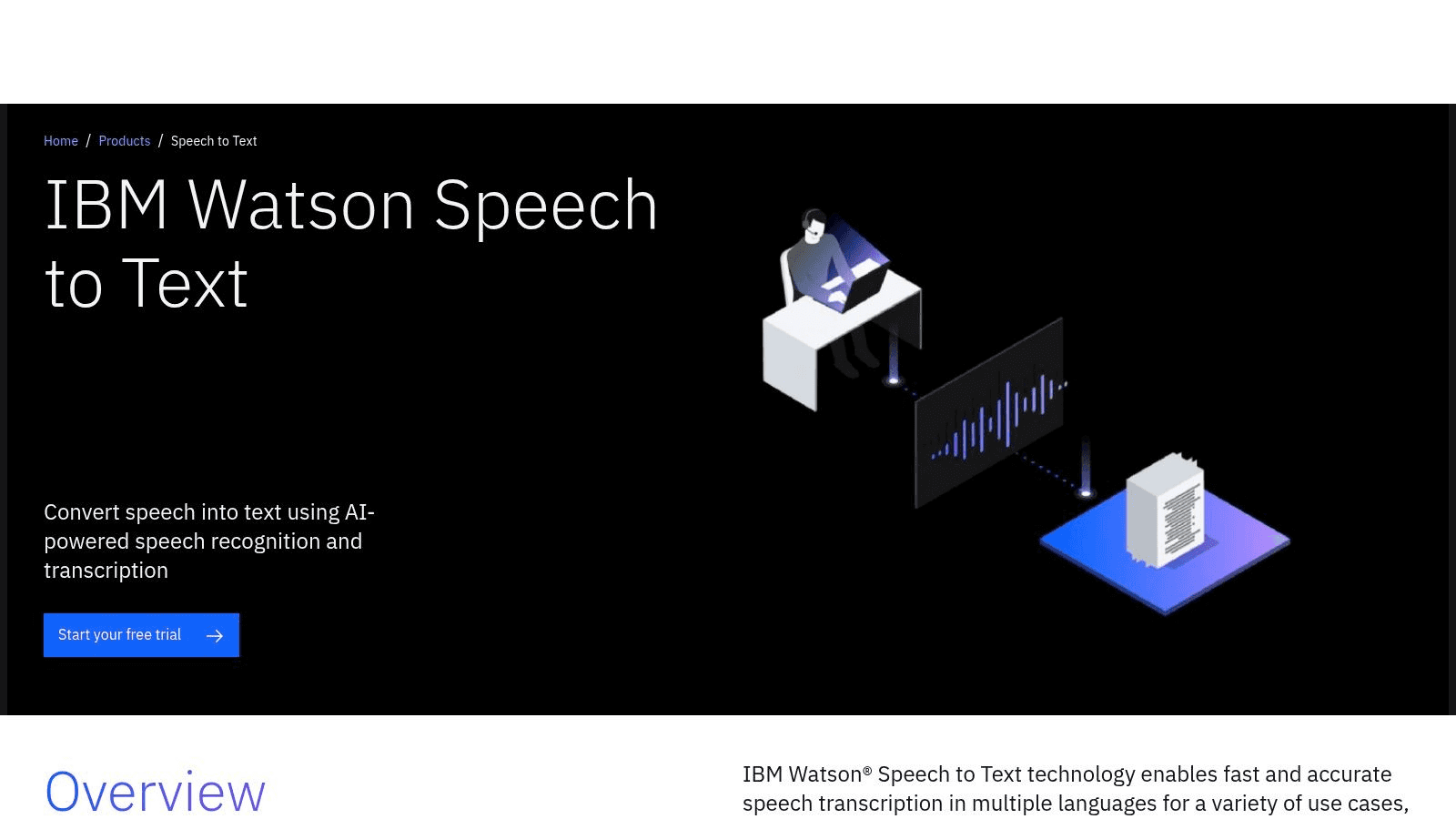 Home / Products / Speech to Text

IBM Watson Speech to Text

Convert speech into text using AI-powered speech recognition and transcription

Start your free trial

Overview

IBM Watson® Speech to Text technology enables fast and accurate speech transcription in multiple languages for a variety of use cases,